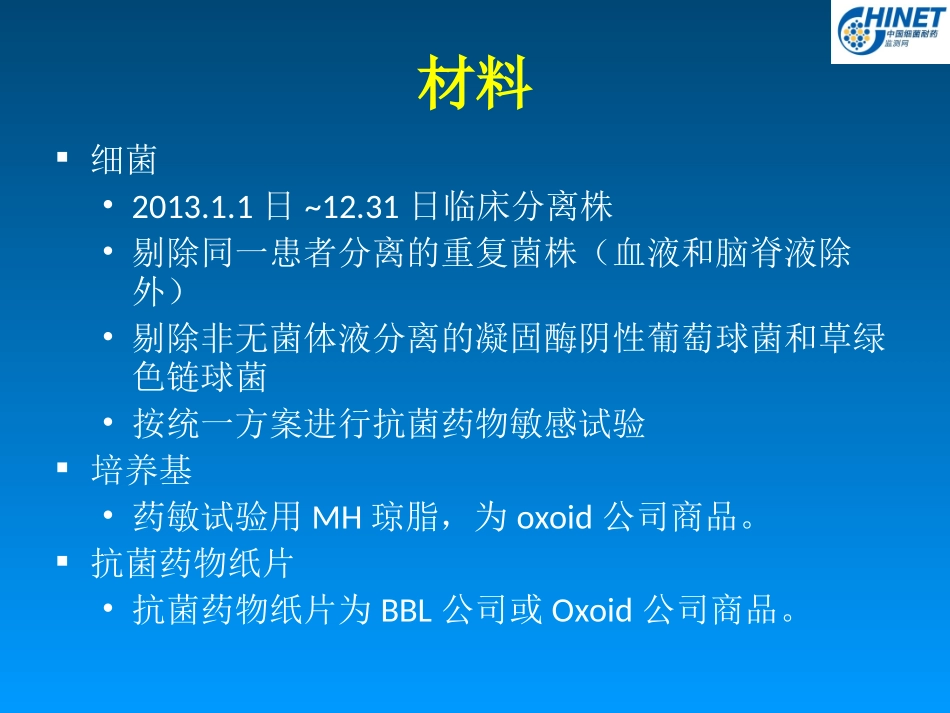 CHINET
中国细菌耐药监测网

材料

▪ 细菌
• 2013.1.1 日 ~12.31 日临床分离株
• 剔除同一患者分离的重复菌株（血液和脑脊液除外）
• 剔除非无菌体液分离的凝固酶阴性葡萄球菌和草绿色链球菌
• 按统一方案进行抗菌药物敏感试验
▪ 培养基
• 药敏试验用 MH 琼脂，为 oxoid 公司商品。
▪ 抗菌药物纸片
• 抗菌药物纸片为 BBL 公司或 Oxoid 公司商品。